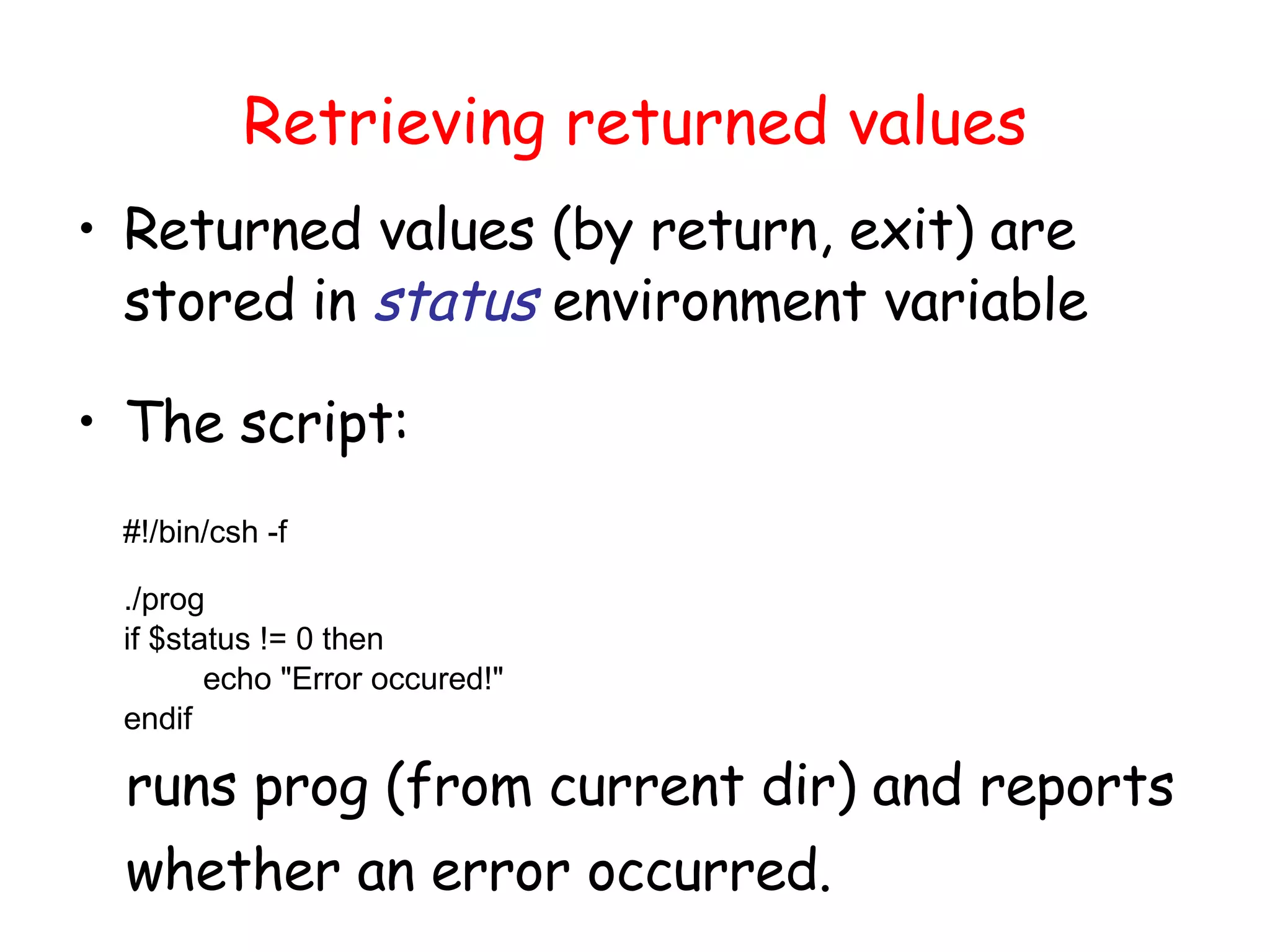 Retrieving returned values

• Returned values (by return, exit) are stored in status environment variable

• The script:

#!/bin/csh -f

./prog
if $status != 0 then
        echo "Error occured!"
endif

runs prog (from current dir) and reports whether an error occurred.